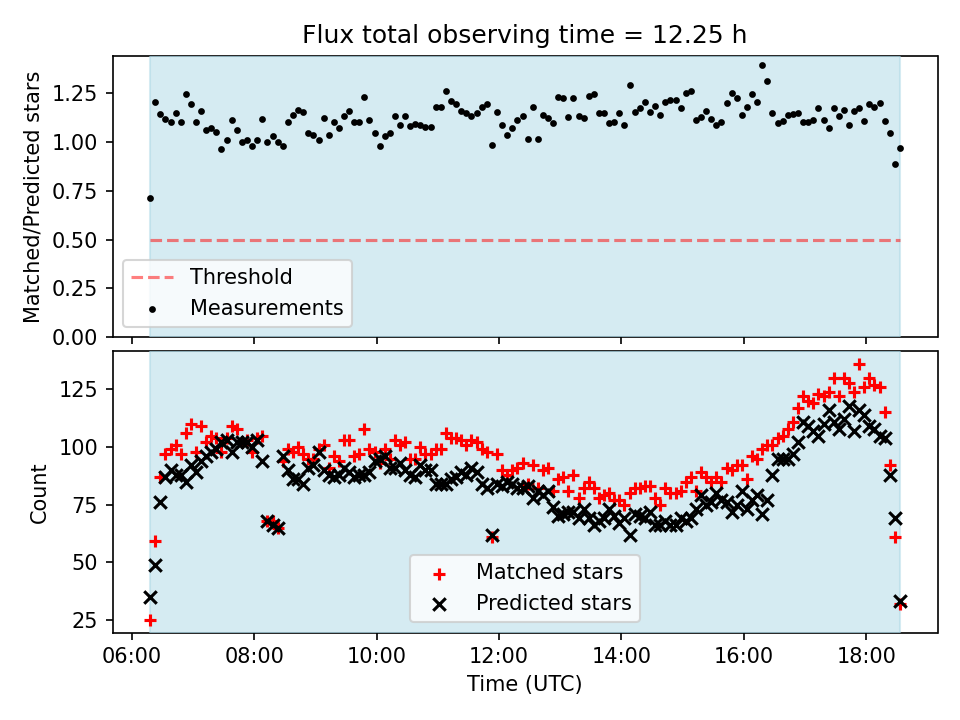 Flux total observing time = 12.25 h

Matched/Predicted stars

1.25
1.00
0.75
0.50
0.25
0.00

Threshold
Measurements

Count

125
100
75
50
25

Matched stars
Predicted stars

06:00
08:00
10:00
12:00
14:00
16:00
18:00

Time (UTC)